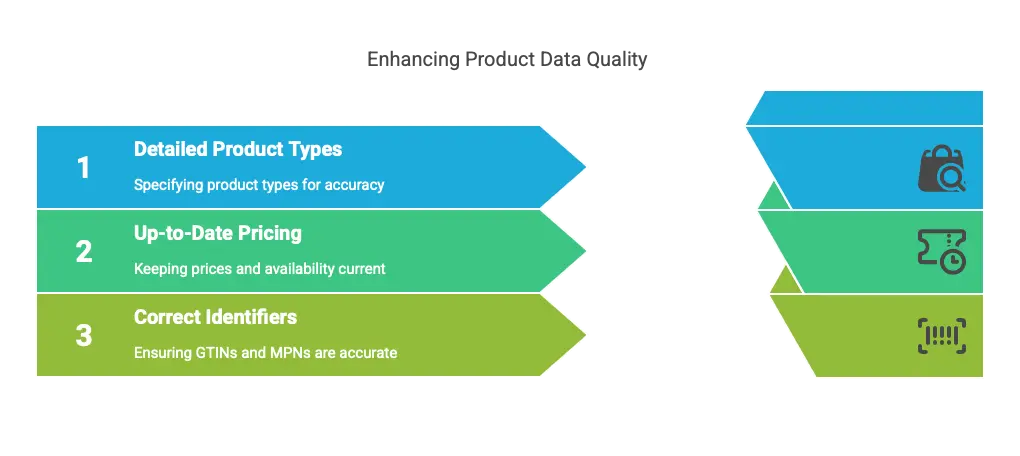 Enhancing Product Data Quality

1
Detailed Product Types
Specifying product types for accuracy

2
Up-to-Date Pricing
Keeping prices and availability current

3
Correct Identifiers
Ensuring GTINs and MPNs are accurate